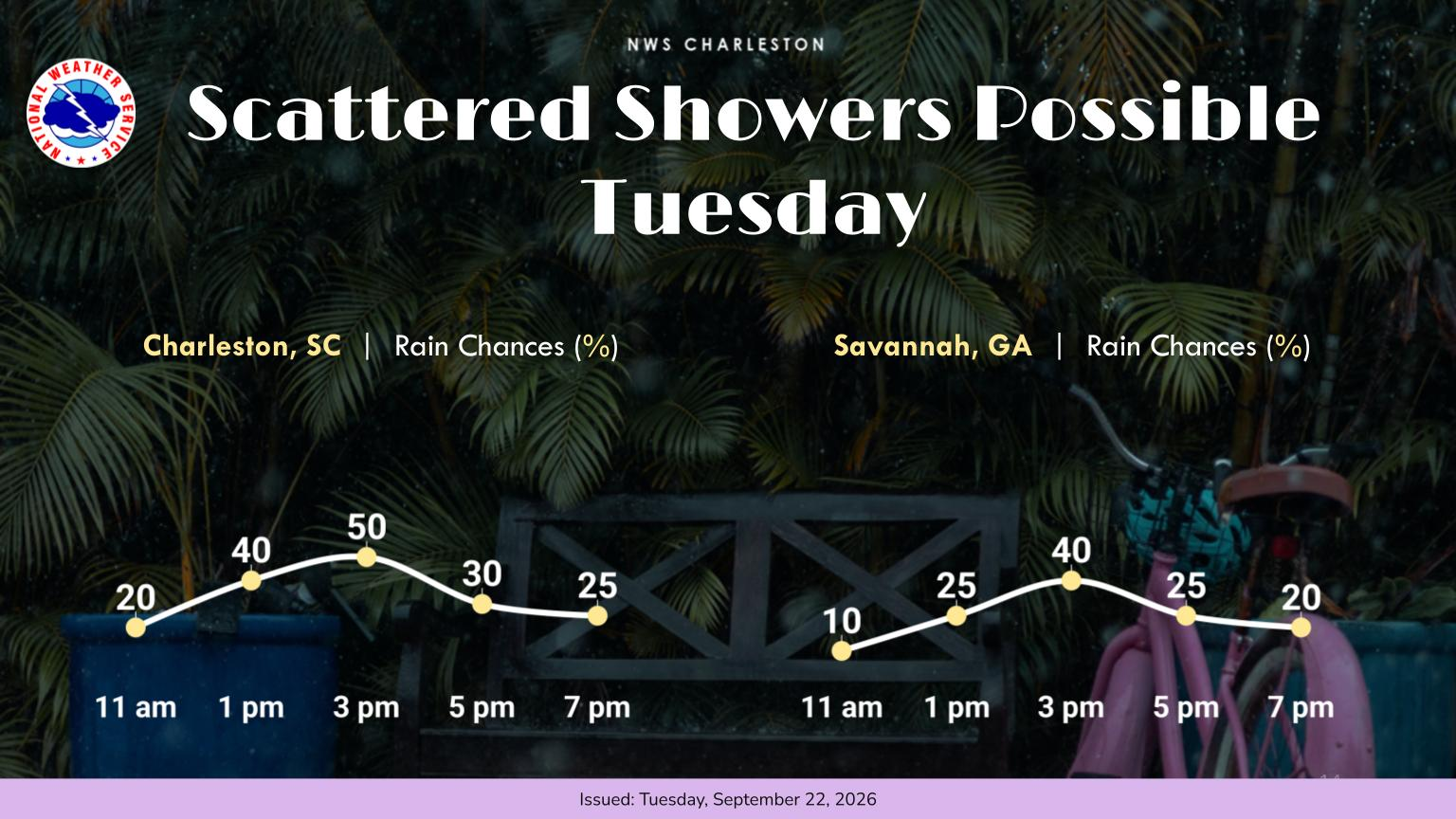 NATIONAL WEATHER SERVICE

NWS CHARLESTON

Scattered Showers Possible Tuesday

Charleston, SC | Rain Chances (%)

20
40
50
30
25

11 am 1 pm 3 pm 5 pm 7 pm

Savannah, GA | Rain Chances (%)

10
25
40
25
20

11 am 1 pm 3 pm 5 pm 7 pm

Issued: Tuesday, September 22, 2026